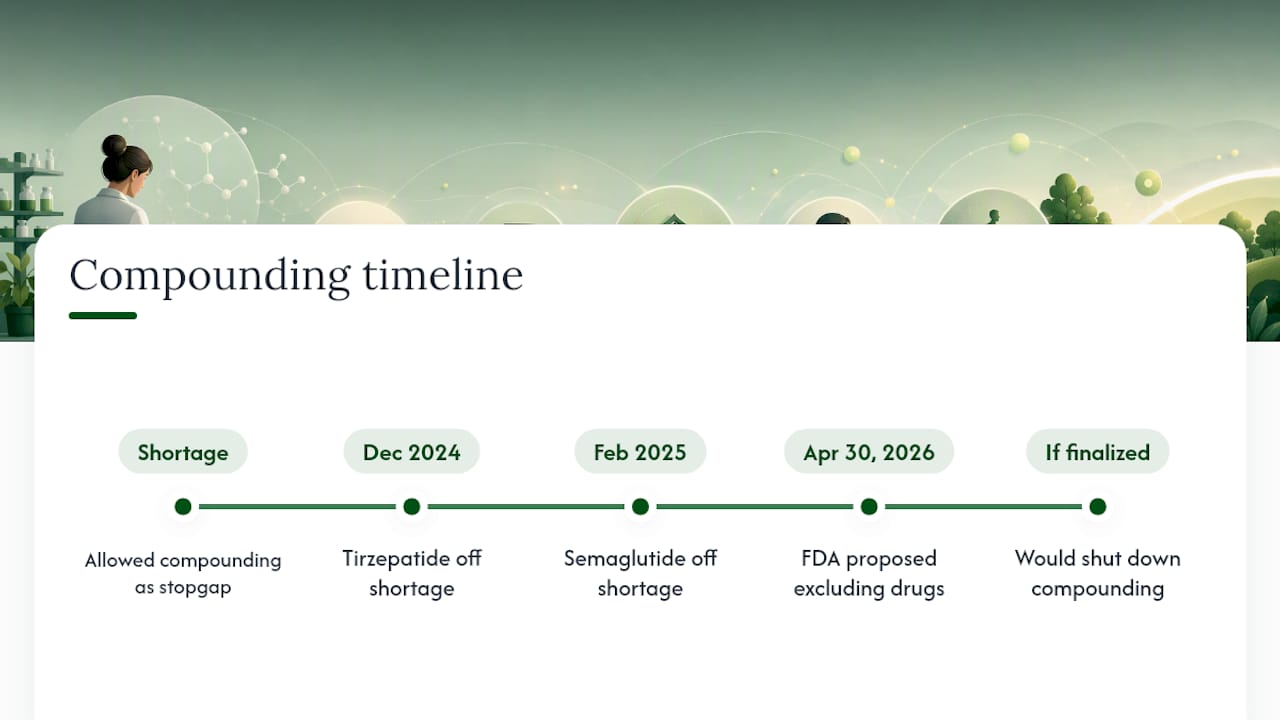 Compounding timeline

Shortage
Allowed compounding as stopgap

Dec 2024
Tirzepatide off shortage

Feb 2025
Semaglutide off shortage

Apr 30, 2026
FDA proposed excluding drugs

If finalized
Would shut down compounding